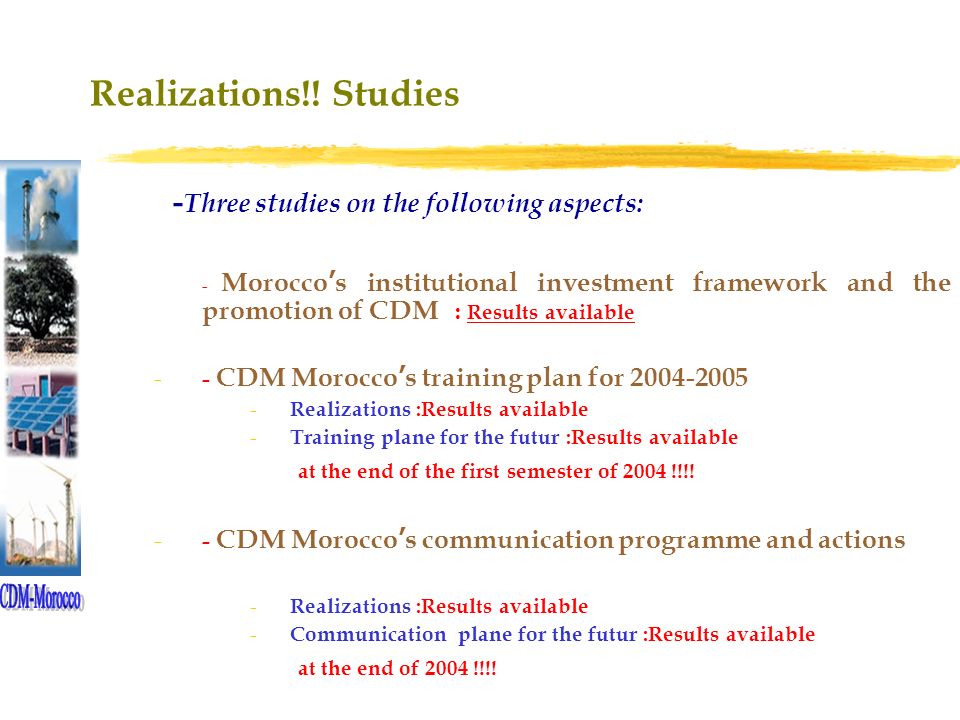 Realizations!! Studies

-Three studies on the following aspects:

- Morocco's institutional investment framework and the promotion of CDM : Results available

- - CDM Morocco's training plan for 2004-2005

- Realizations :Results available
- Training plane for the futur :Results available at the end of the first semester of 2004 !!!!

- - CDM Morocco's communication programme and actions

- Realizations :Results available
- Communication plane for the futur :Results available at the end of 2004 !!!!

CDM-Morocco